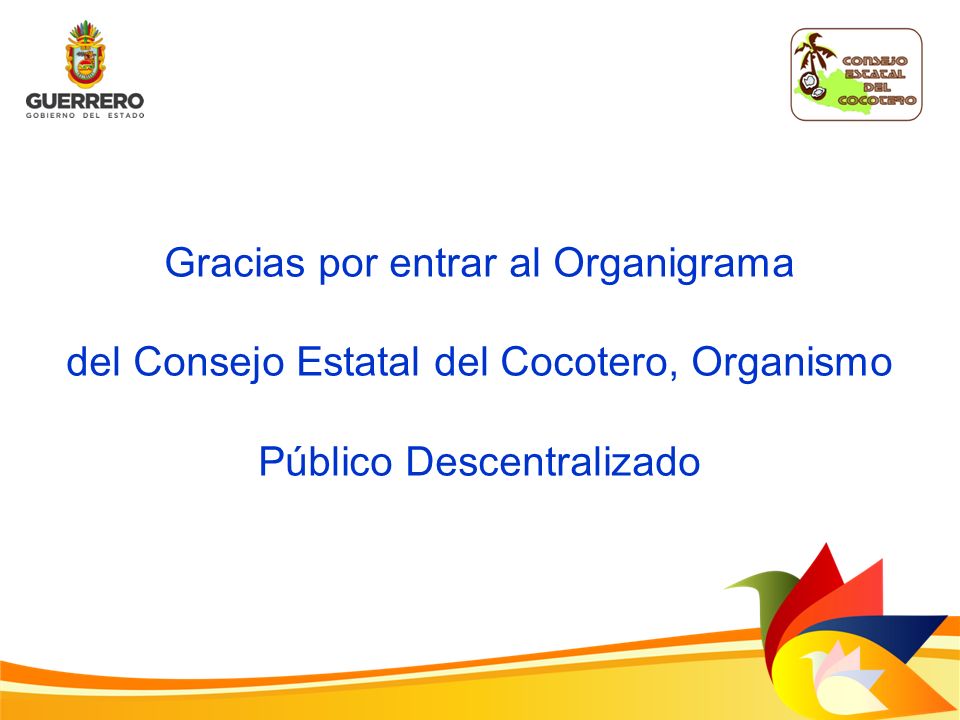 GUERRERO
GOBIERNO DEL ESTADO

CONSEJO ESTATAL DEL COCOTERO

Gracias por entrar al Organigrama

del Consejo Estatal del Cocotero, Organismo

Público Descentralizado